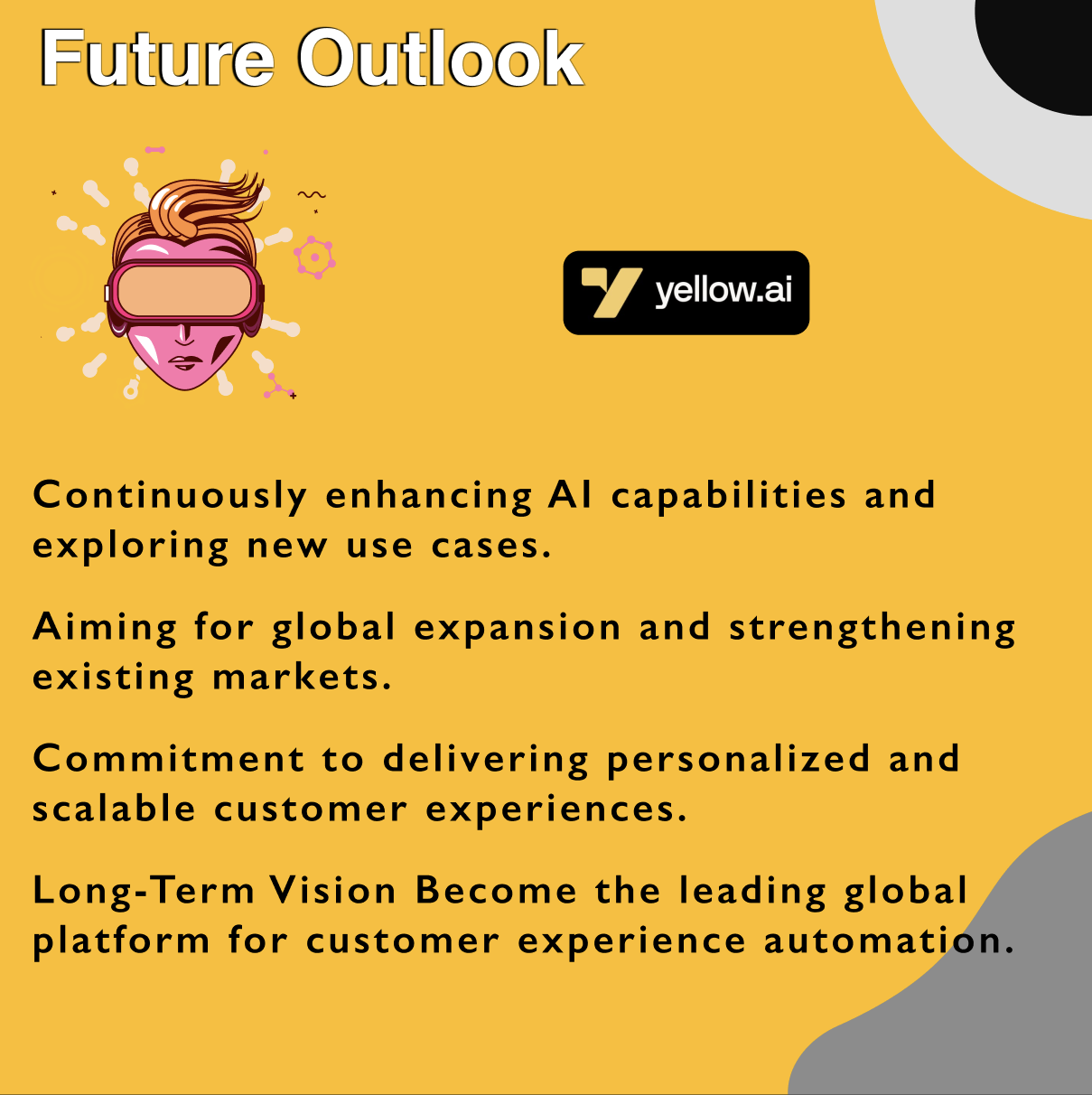 Future Outlook

yellow.ai

Continuously enhancing AI capabilities and exploring new use cases.

Aiming for global expansion and strengthening existing markets.

Commitment to delivering personalized and scalable customer experiences.

Long-Term Vision Become the leading global platform for customer experience automation.